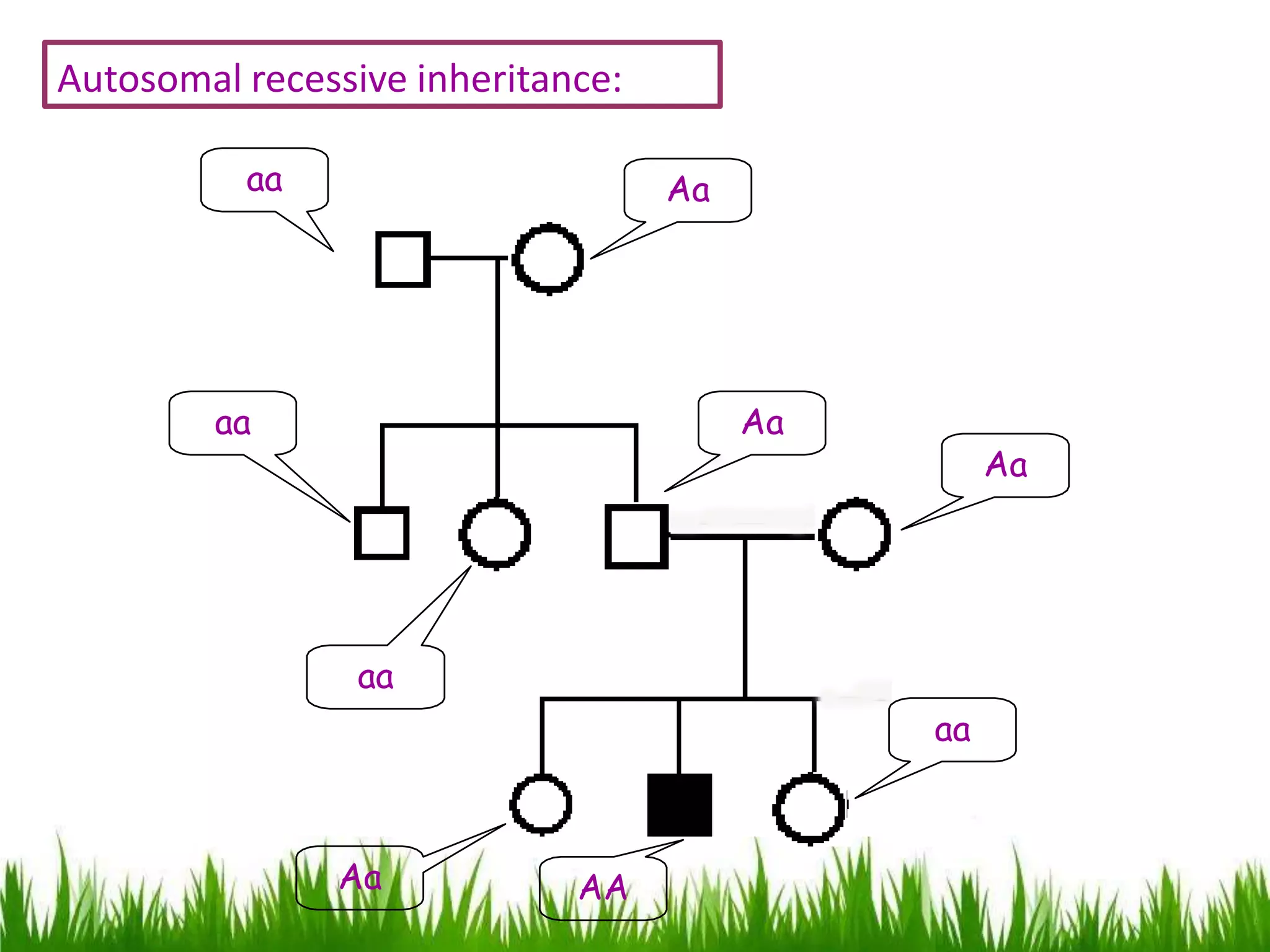 Autosomal recessive inheritance:

aa

Aa

aa

Aa

Aa

aa

aa

Aa

AA